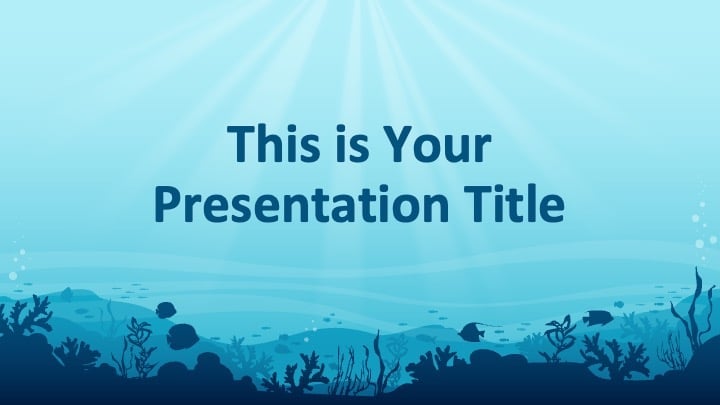 This is Your Presentation Title